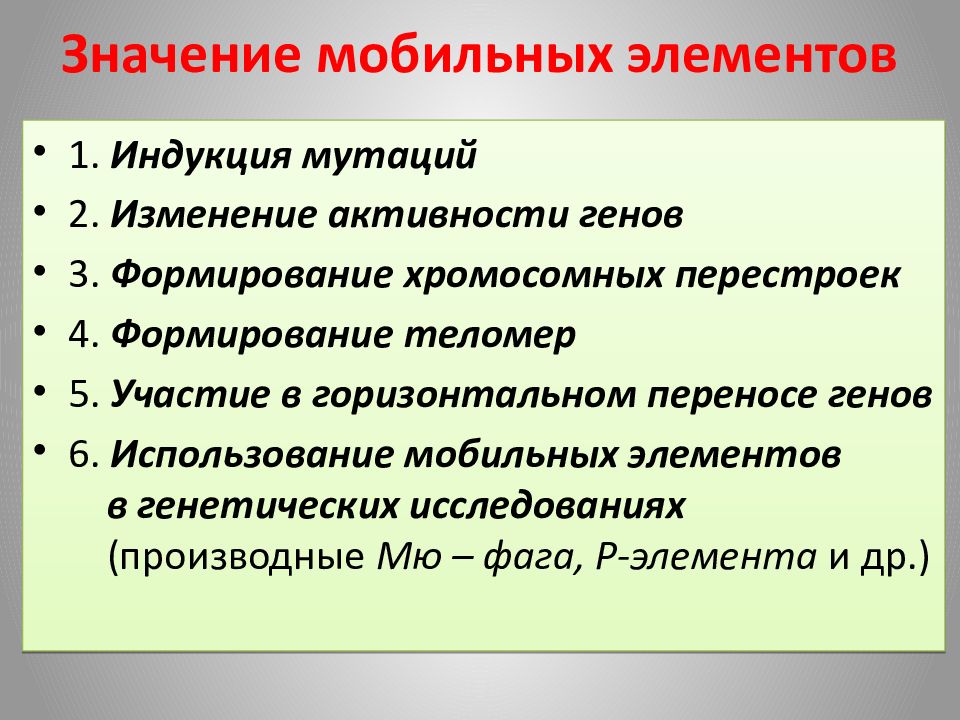 Значение мобильных элементов

• 1. Индукция мутаций
• 2. Изменение активности генов
• 3. Формирование хромосомных перестроек
• 4. Формирование теломер
• 5. Участие в горизонтальном переносе генов
• 6. Использование мобильных элементов в генетических исследованиях (производные Мю – фага, Р-элемента и др.)